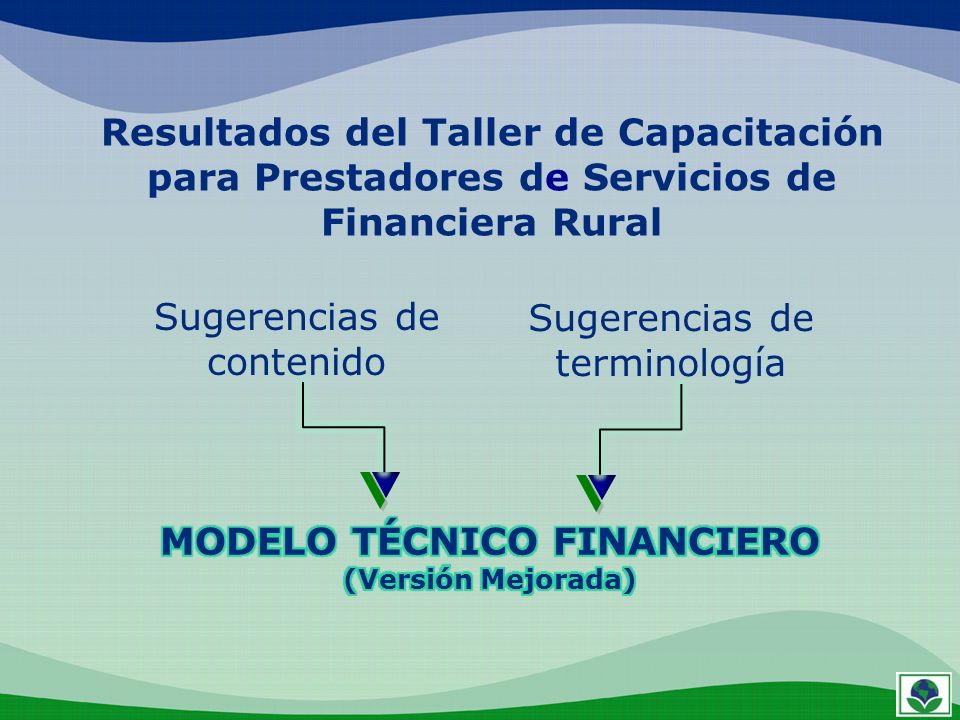 Resultados del Taller de Capacitación para Prestadores de Servicios de Financiera Rural

Sugerencias de contenido

Sugerencias de terminología

MODELO TÉCNICO FINANCIERO
(Versión Mejorada)